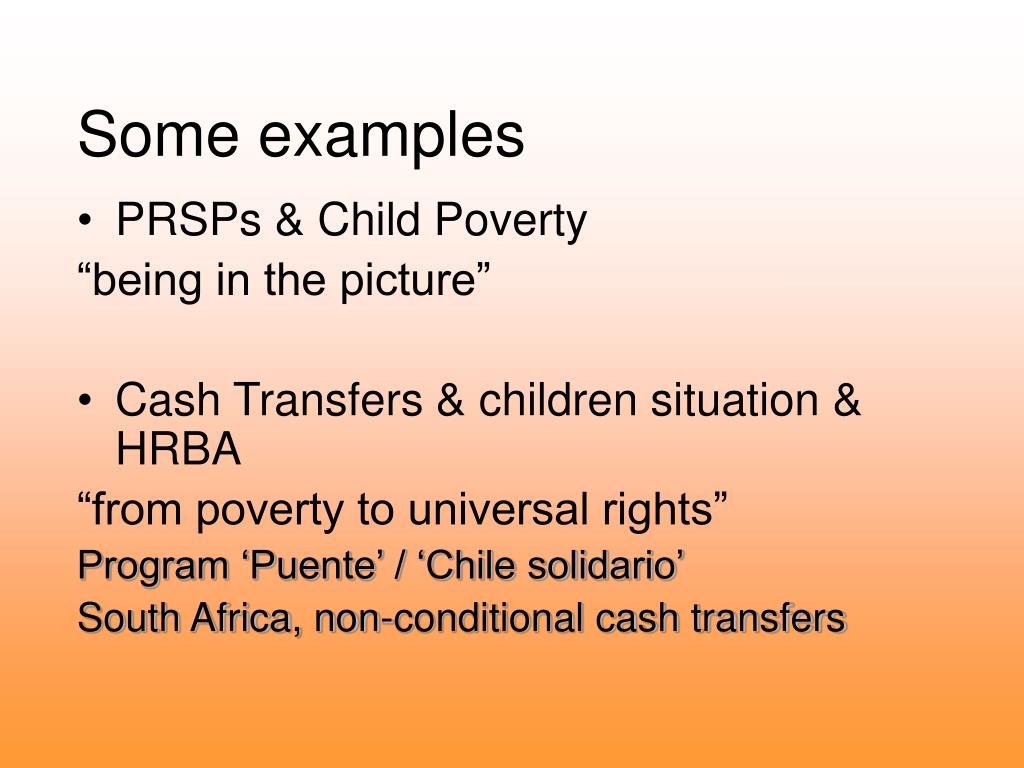 Some examples

• PRSPs & Child Poverty

“being in the picture”

• Cash Transfers & children situation & HRBA

“from poverty to universal rights”

Program ‘Puente’ / ‘Chile solidario’

South Africa, non-conditional cash transfers